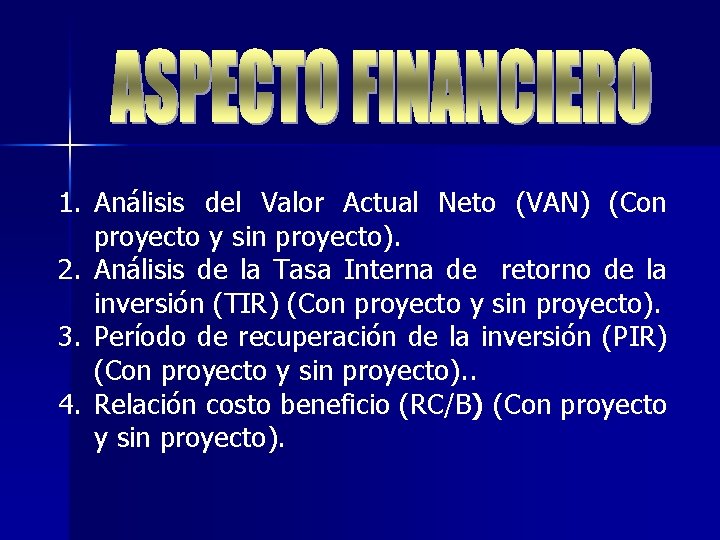 ASPECTO FINANCIERO

1. Análisis del Valor Actual Neto (VAN) (Con proyecto y sin proyecto).
2. Análisis de la Tasa Interna de retorno de la inversión (TIR) (Con proyecto y sin proyecto).
3. Período de recuperación de la inversión (PIR) (Con proyecto y sin proyecto)..
4. Relación costo beneficio (RC/B) (Con proyecto y sin proyecto).